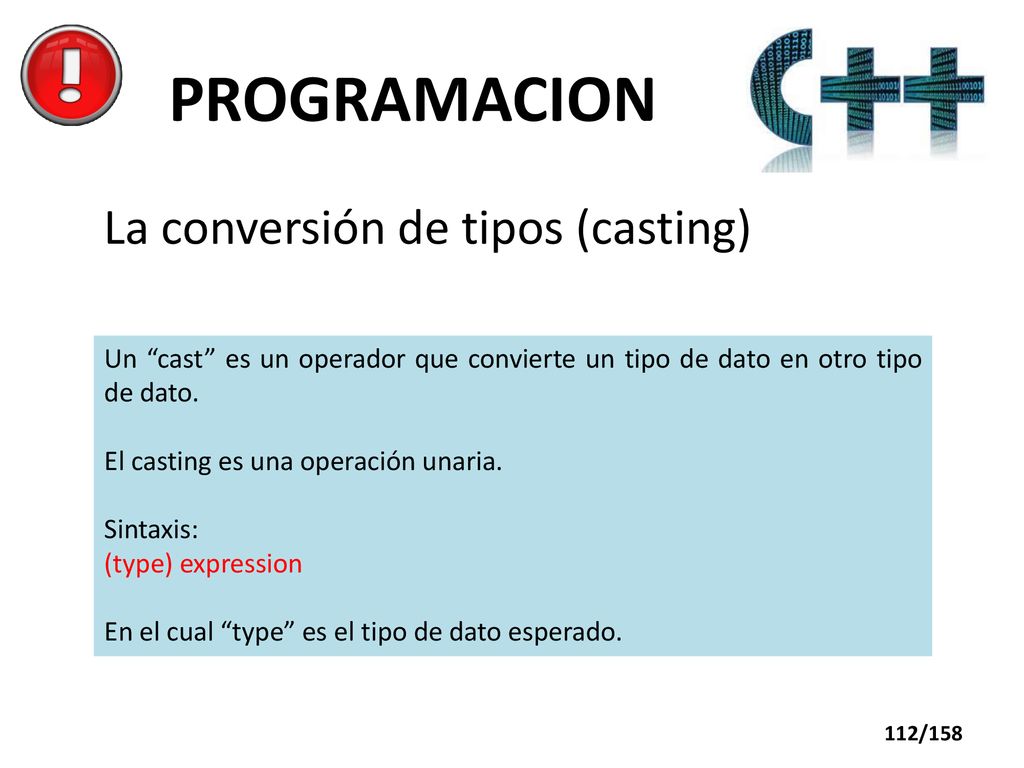 PROGRAMACION

C++

La conversión de tipos (casting)

Un “cast” es un operador que convierte un tipo de dato en otro tipo de dato.

El casting es una operación unaria.

Sintaxis:
(type) expression

En el cual “type” es el tipo de dato esperado.

112/158